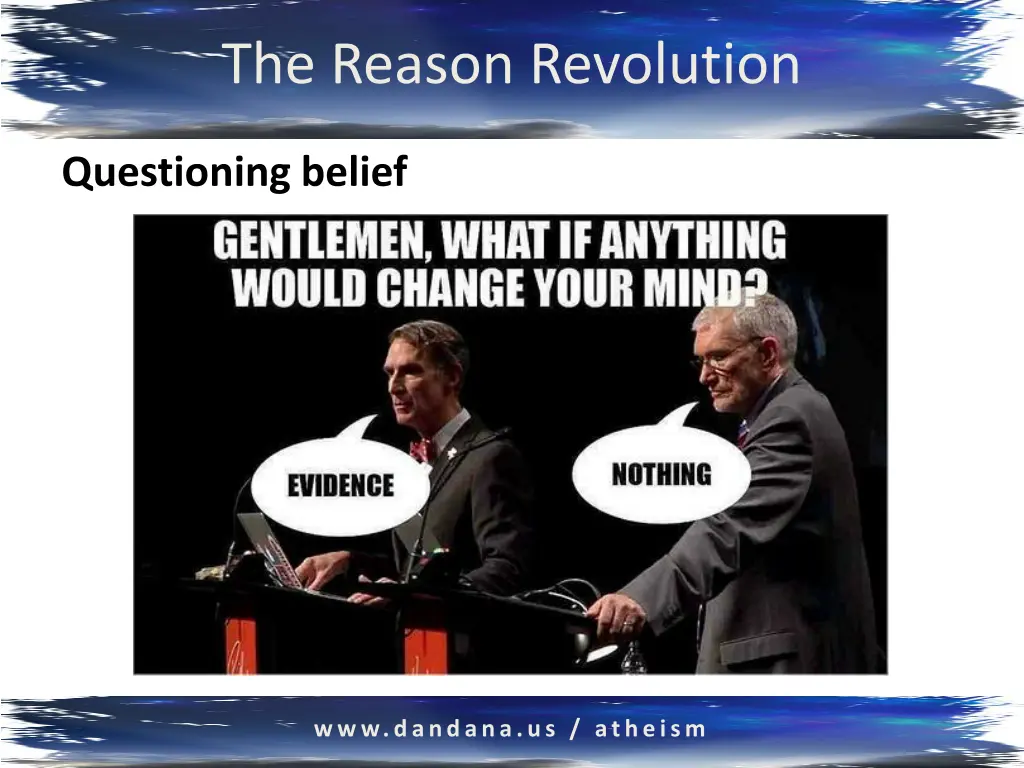 The Reason Revolution

Questioning belief

GENTLEMEN, WHAT IF ANYTHING WOULD CHANGE YOUR MIND?

EVIDENCE

NOTHING

www.dandana.us / atheism